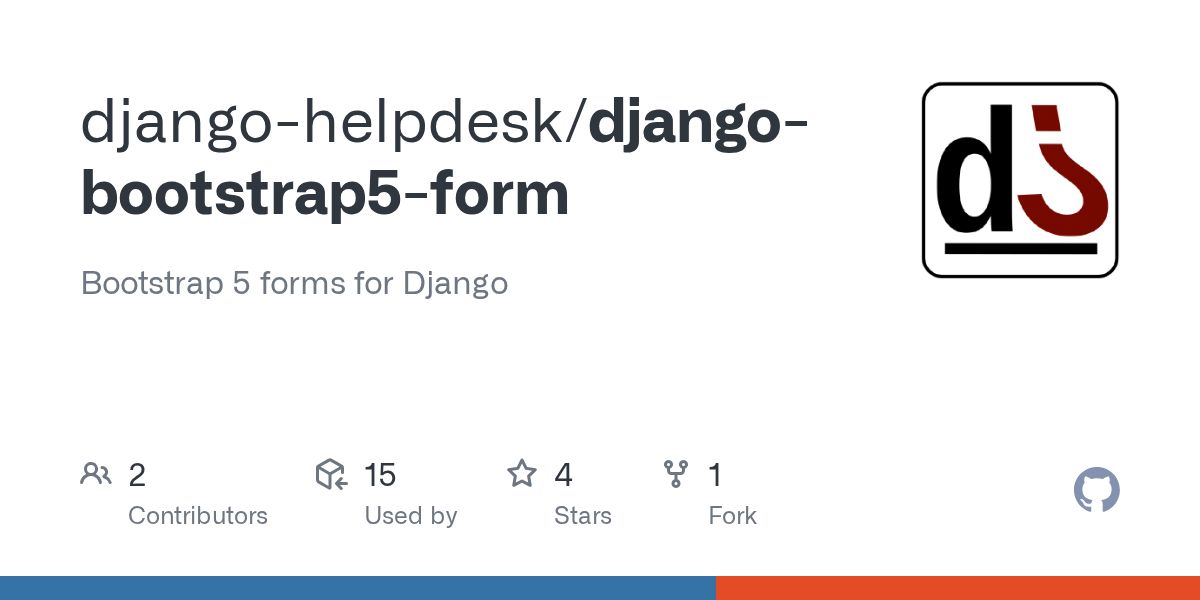 django-helpdesk/django-bootstrap5-form

Bootstrap 5 forms for Django

dj

2 Contributors

15 Used by

4 Stars

1 Fork